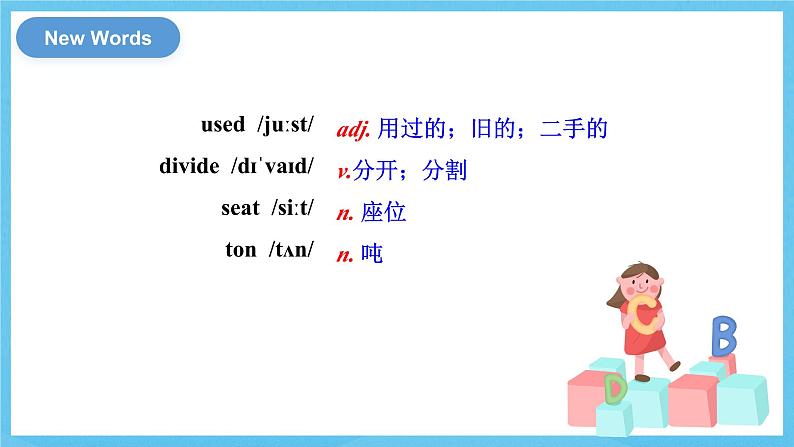 New Words

used /juːst/ adj. 用过的；旧的；二手的

divide /dɪˈvaɪd/ v.分开；分割

seat /siːt/ n. 座位

ton /tʌn/ n. 吨

C

B

D